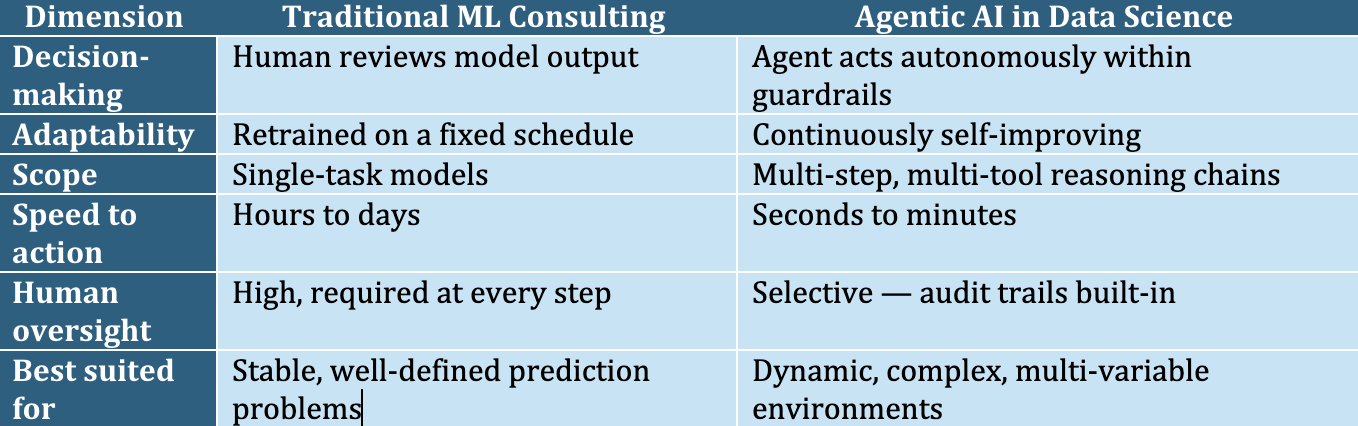 | Dimension | Traditional ML Consulting | Agentic AI in Data Science |
|---|---|---|
| Decision-making | Human reviews model output | Agent acts autonomously within guardrails |
| Adaptability | Retrained on a fixed schedule | Continuously self-improving |
| Scope | Single-task models | Multi-step, multi-tool reasoning chains |
| Speed to action | Hours to days | Seconds to minutes |
| Human oversight | High, required at every step | Selective — audit trails built-in |
| Best suited for | Stable, well-defined prediction problems | Dynamic, complex, multi-variable environments |